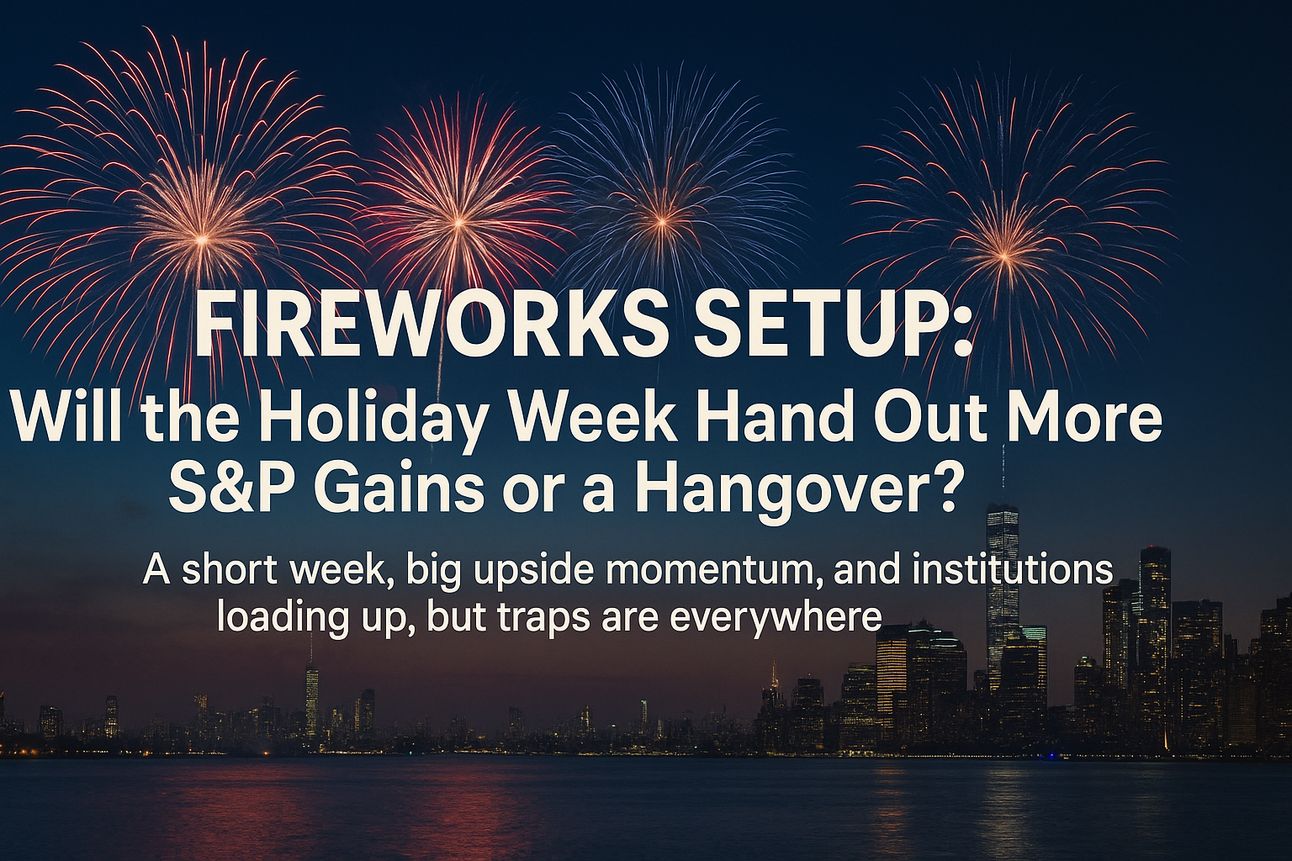 FIREWORKS SETUP:
Will the Holiday Week Hand Out More S&P Gains or a Hangover?

A short week, big upside momentum, and institutions loading up, but traps are everywhere